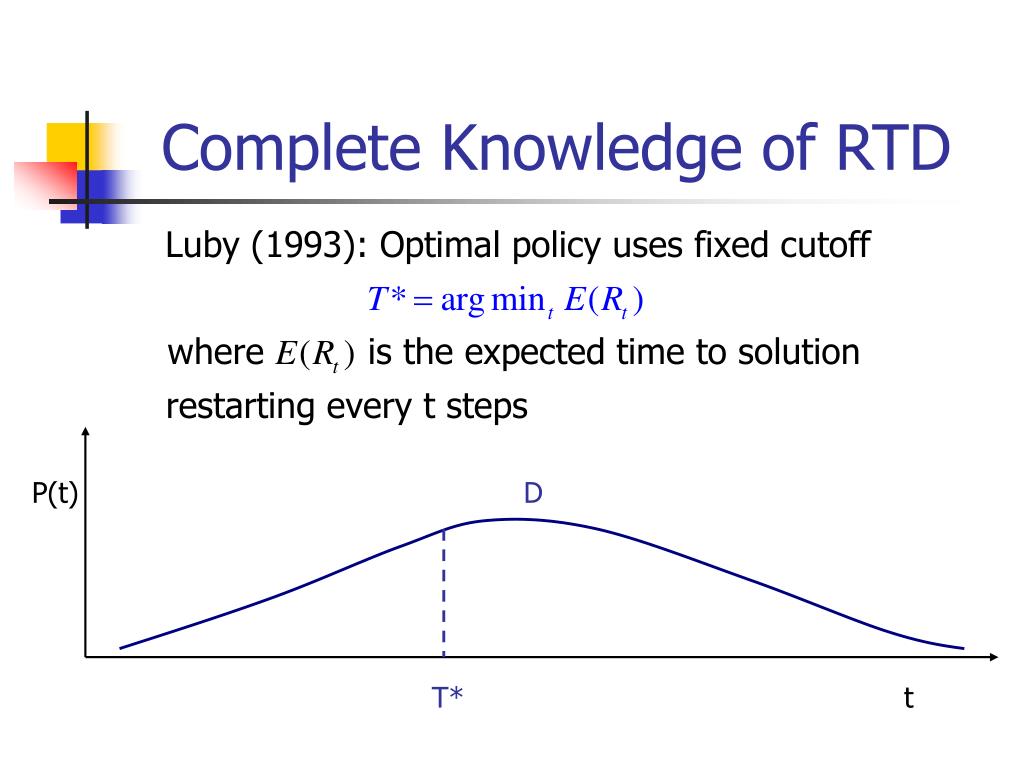 Complete Knowledge of RTD

Luby (1993): Optimal policy uses fixed cutoff

$T^* = \arg\min_t E(R_t)$

where $E(R_t)$ is the expected time to solution restarting every t steps

P(t)

D

T*

t